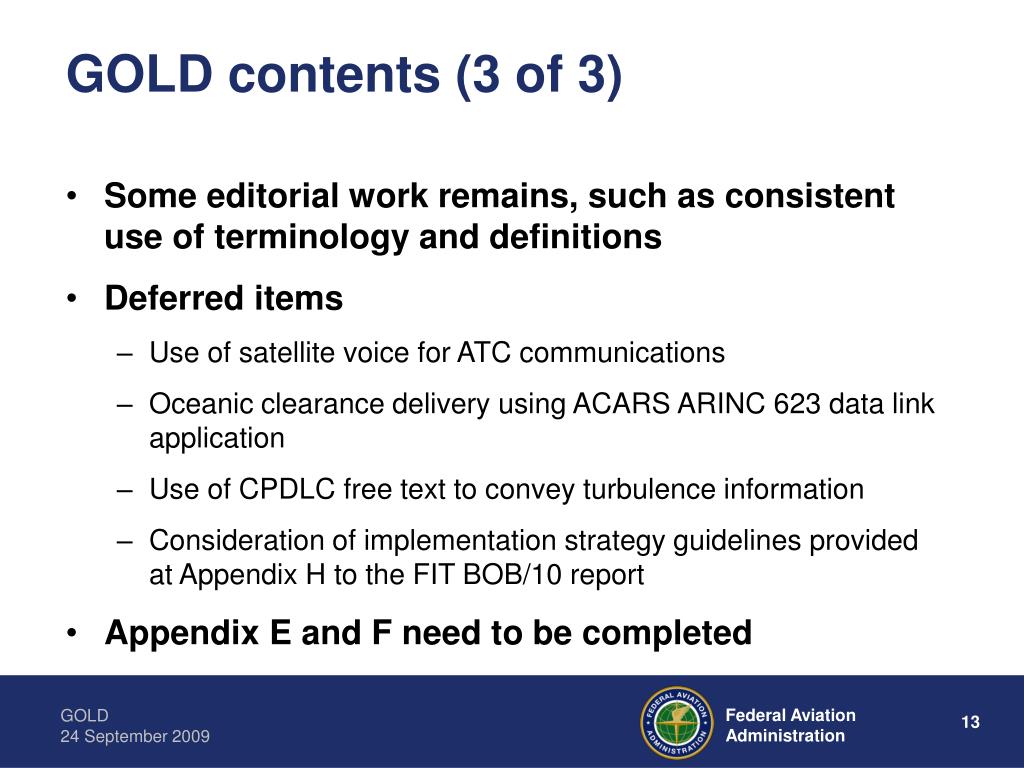 GOLD contents (3 of 3)

• Some editorial work remains, such as consistent use of terminology and definitions

• Deferred items

– Use of satellite voice for ATC communications

– Oceanic clearance delivery using ACARS ARINC 623 data link application

– Use of CPDLC free text to convey turbulence information

– Consideration of implementation strategy guidelines provided at Appendix H to the FIT BOB/10 report

• Appendix E and F need to be completed

GOLD
24 September 2009

FEDERAL AVIATION ADMINISTRATION

Federal Aviation Administration

13